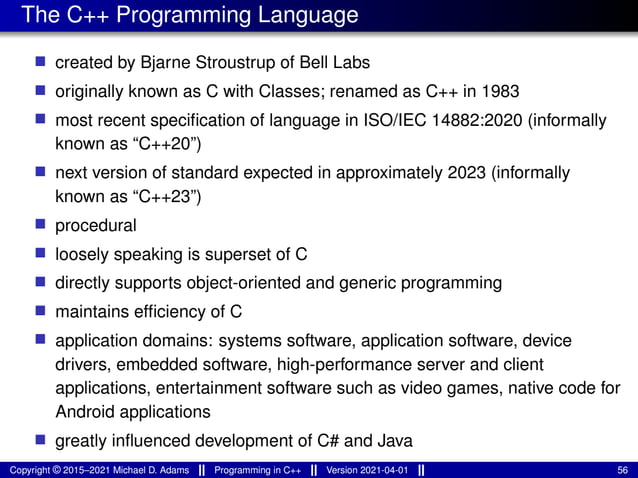 The C++ Programming Language

- created by Bjarne Stroustrup of Bell Labs
- originally known as C with Classes; renamed as C++ in 1983
- most recent specification of language in ISO/IEC 14882:2020 (informally known as “C++20”)
- next version of standard expected in approximately 2023 (informally known as “C++23”)
- procedural
- loosely speaking is superset of C
- directly supports object-oriented and generic programming
- maintains efficiency of C
- application domains: systems software, application software, device drivers, embedded software, high-performance server and client applications, entertainment software such as video games, native code for Android applications
- greatly influenced development of C# and Java

Copyright © 2015–2021 Michael D. Adams || Programming in C++ || Version 2021-04-01 || 56